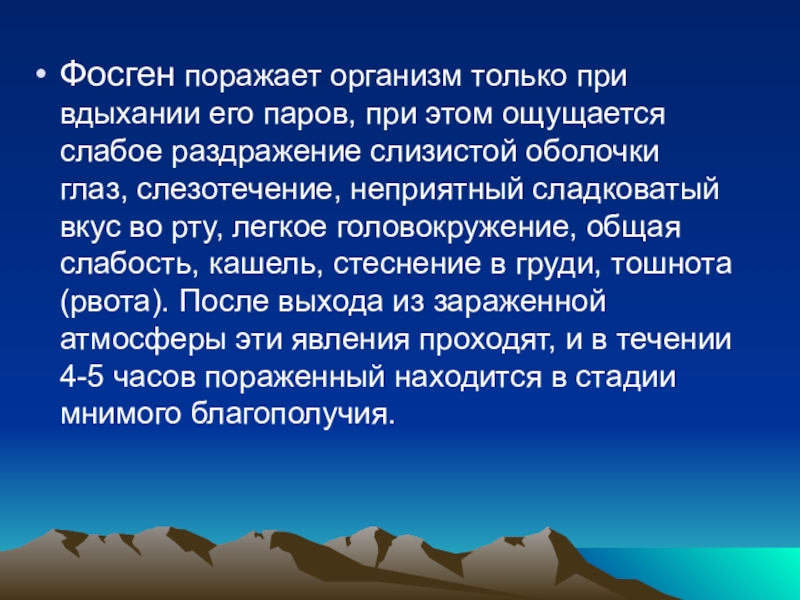 • Фосген поражает организм только при вдыхании его паров, при этом ощущается слабое раздражение слизистой оболочки глаз, слезотечение, неприятный сладковатый вкус во рту, легкое головокружение, общая слабость, кашель, стеснение в груди, тошнота (рвота). После выхода из зараженной атмосферы эти явления проходят, и в течении 4-5 часов пораженный находится в стадии мнимого благополучия.